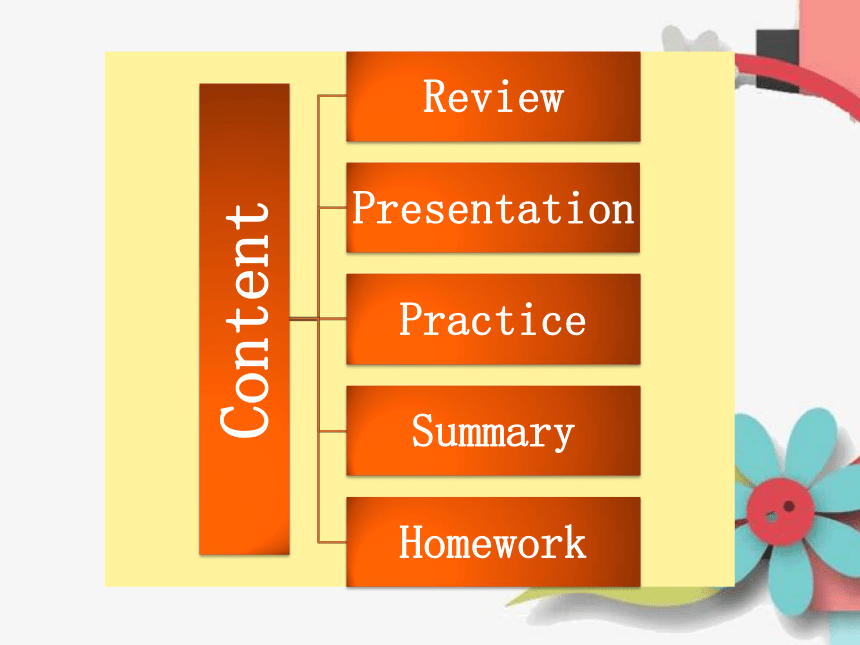 Content

Review

Presentation

Practice

Summary

Homework